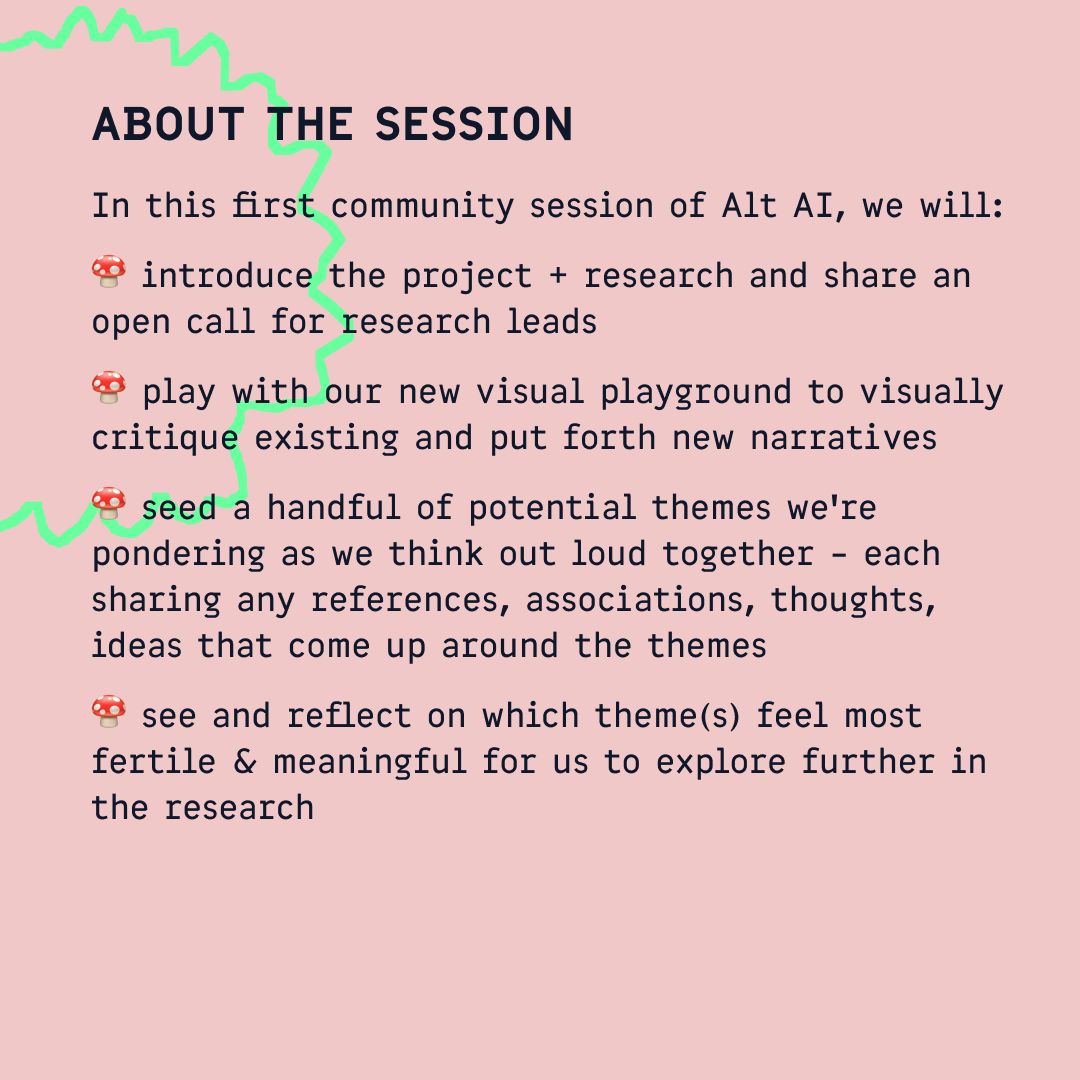 ABOUT THE SESSION

In this first community session of Alt AI, we will:

🍄 introduce the project + research and share an open call for research leads

🍄 play with our new visual playground to visually critique existing and put forth new narratives

🍄 seed a handful of potential themes we're pondering as we think out loud together - each sharing any references, associations, thoughts, ideas that come up around the themes

🍄 see and reflect on which theme(s) feel most fertile & meaningful for us to explore further in the research